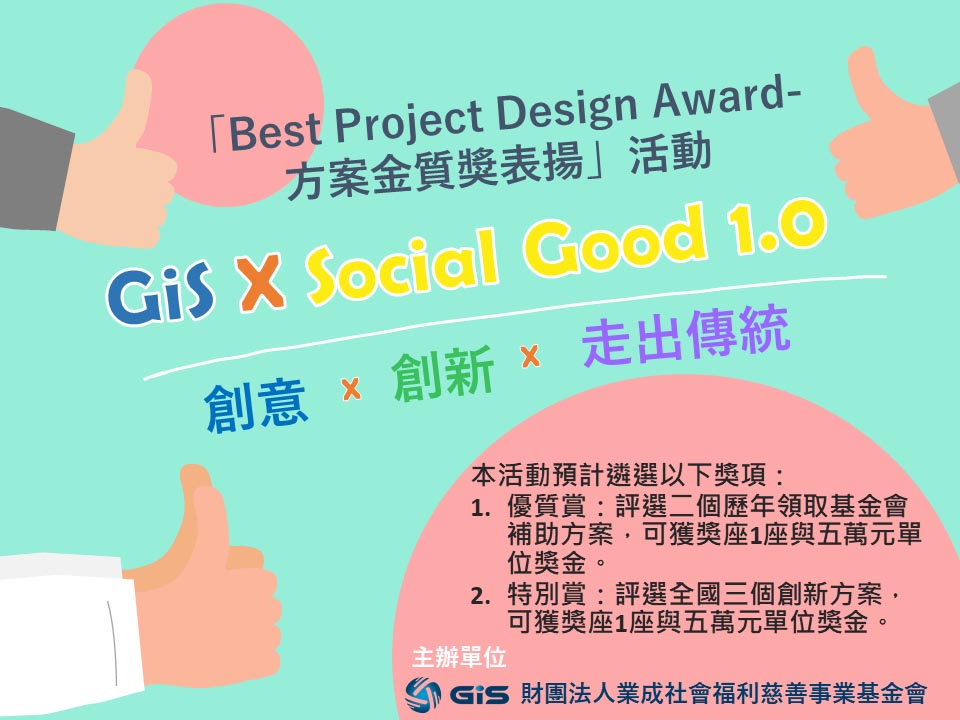 「Best Project Design Award-方案金質獎表揚」活動

GiS X Social Good 1.0

創意 x 創新 x 走出傳統

本活動預計遴選以下獎項：
1. 優質賞：評選二個歷年領取基金會補助方案，可獲獎座1座與五萬元單位獎金。
2. 特別賞：評選全國三個創新方案，可獲獎座1座與五萬元單位獎金。

主辦單位
GiS 財團法人業成社會福利慈善事業基金會